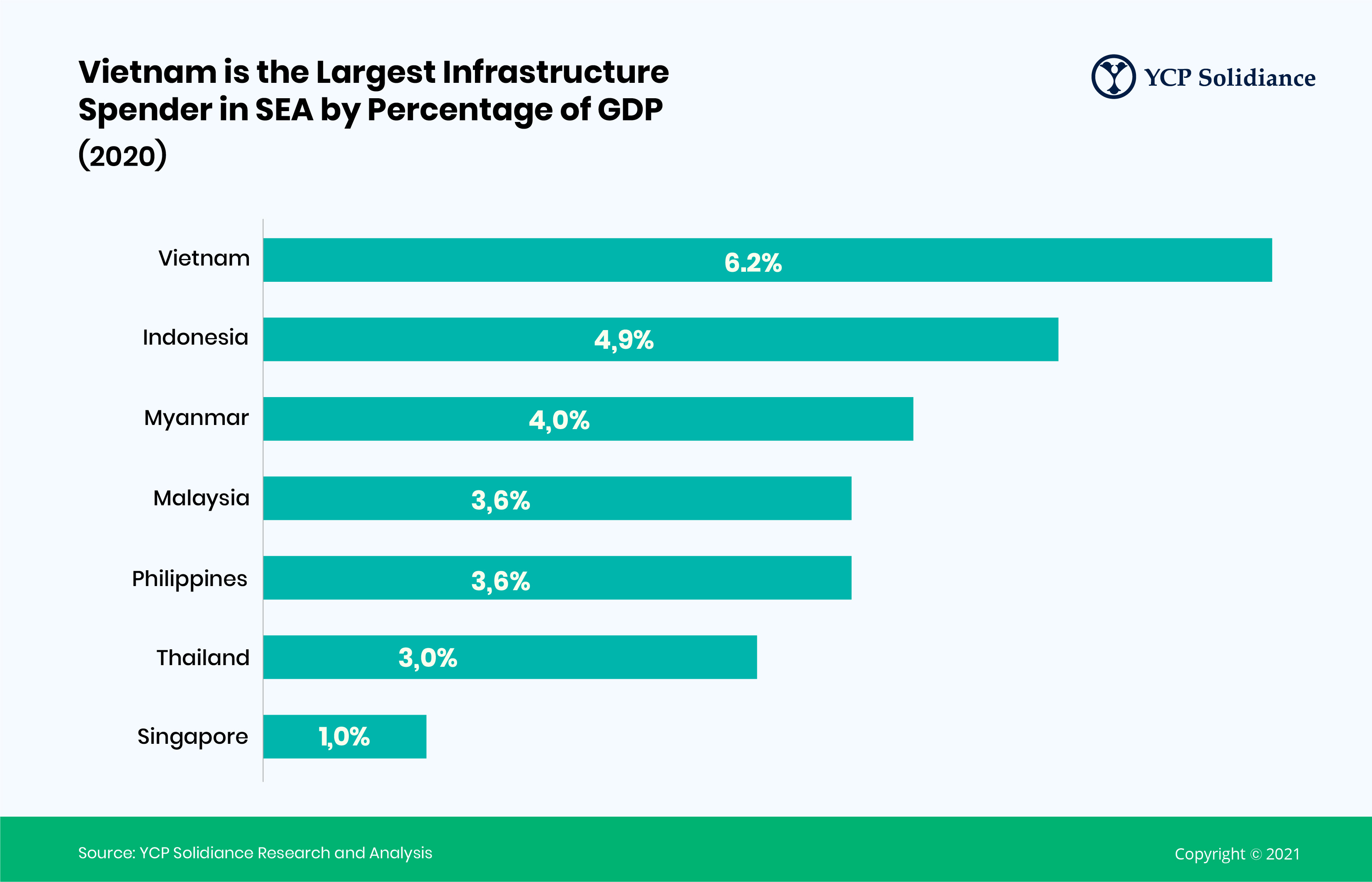 Vietnam is the Largest Infrastructure Spender in SEA by Percentage of GDP (2020)

YCP Solidiance

Vietnam 6.2%
Indonesia 4,9%
Myanmar 4,0%
Malaysia 3,6%
Philippines 3,6%
Thailand 3,0%
Singapore 1,0%

Source: YCP Solidiance Research and Analysis

Copyright © 2021